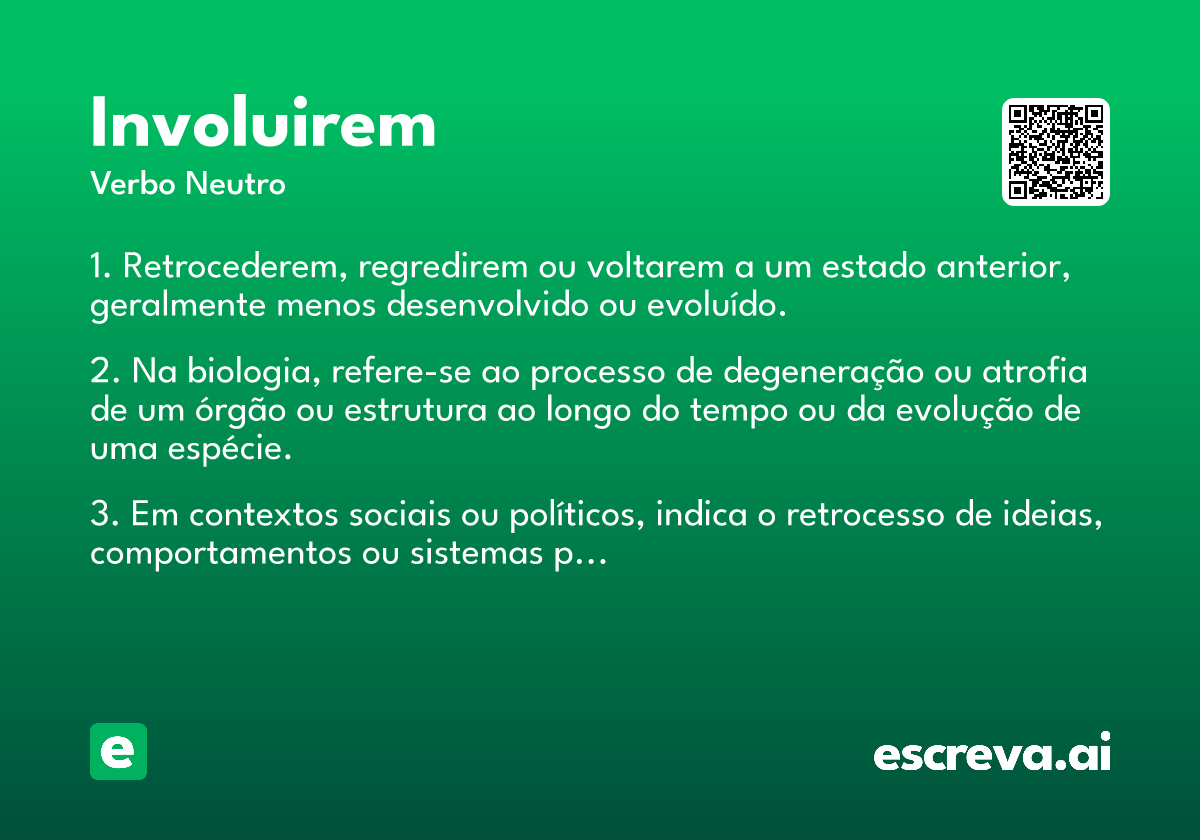 Involuirem
Verbo Neutro

1. Retrocederem, regredirem ou voltarem a um estado anterior, geralmente menos desenvolvido ou evoluído.

2. Na biologia, refere-se ao processo de degeneração ou atrofia de um órgão ou estrutura ao longo do tempo ou da evolução de uma espécie.

3. Em contextos sociais ou políticos, indica o retrocesso de ideias, comportamentos ou sistemas p...

e

escreva.ai